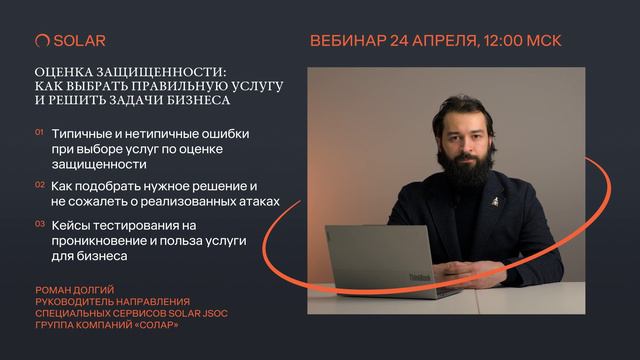 SOLAR

ВЕБИНАР 24 АПРЕЛЯ, 12:00 МСК

ОЦЕНКА ЗАЩИЩЕННОСТИ: КАК ВЫБРАТЬ ПРАВИЛЬНУЮ УСЛУГУ И РЕШИТЬ ЗАДАЧИ БИЗНЕСА

01 Типичные и нетипичные ошибки при выборе услуг по оценке защищенности

02 Как подобрать нужное решение и не сожалеть о реализованных атаках

03 Кейсы тестирования на проникновение и польза услуги для бизнеса

РОМАН ДОЛГИЙ
РУКОВОДИТЕЛЬ НАПРАВЛЕНИЯ СПЕЦИАЛЬНЫХ СЕРВИСОВ SOLAR JSOC
ГРУППА КОМПАНИЙ «СОЛАР»

ThinkBook